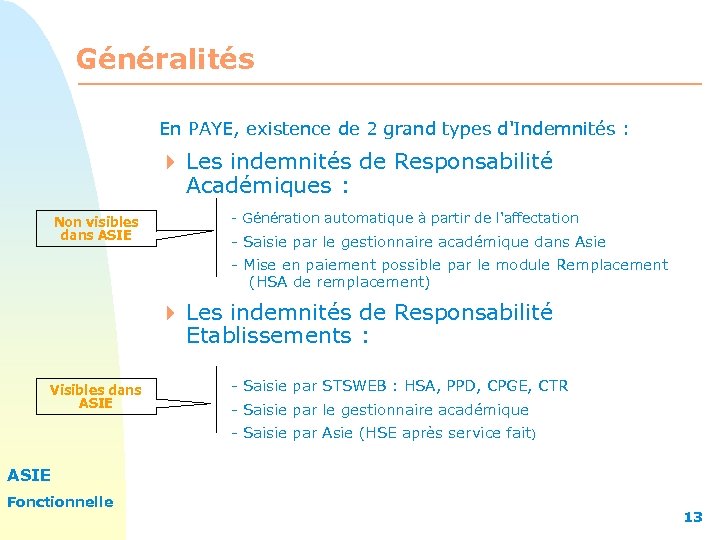 Généralités

En PAYE, existence de 2 grand types d'Indemnités :

Les indemnités de Responsabilité Académiques :

Non visibles dans ASIE

- Génération automatique à partir de l'affectation
- Saisie par le gestionnaire académique dans Asie
- Mise en paiement possible par le module Remplacement (HSA de remplacement)

Les indemnités de Responsabilité Etablissements :

Visibles dans ASIE

- Saisie par STSWEB : HSA, PPD, CPGE, CTR
- Saisie par le gestionnaire académique
- Saisie par Asie (HSE après service fait)

ASIE
Fonctionnelle

13